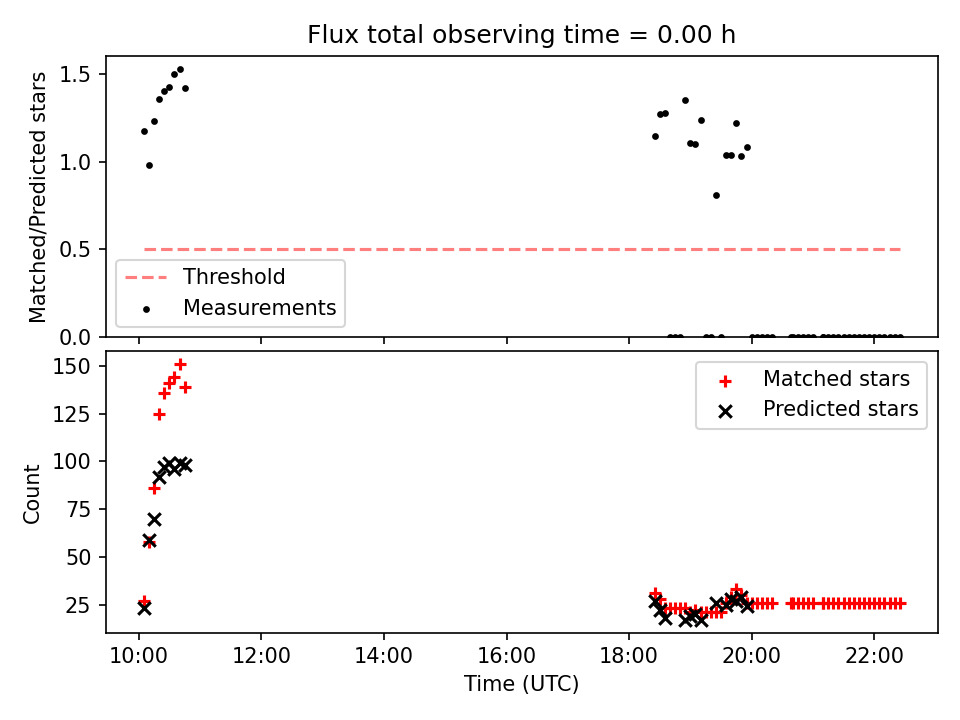 Flux total observing time = 0.00 h

Matched/Predicted stars

1.5
1.0
0.5
0.0

Threshold
Measurements

Count

150
125
100
75
50
25

Matched stars
Predicted stars

10:00
12:00
14:00
16:00
18:00
20:00
22:00

Time (UTC)